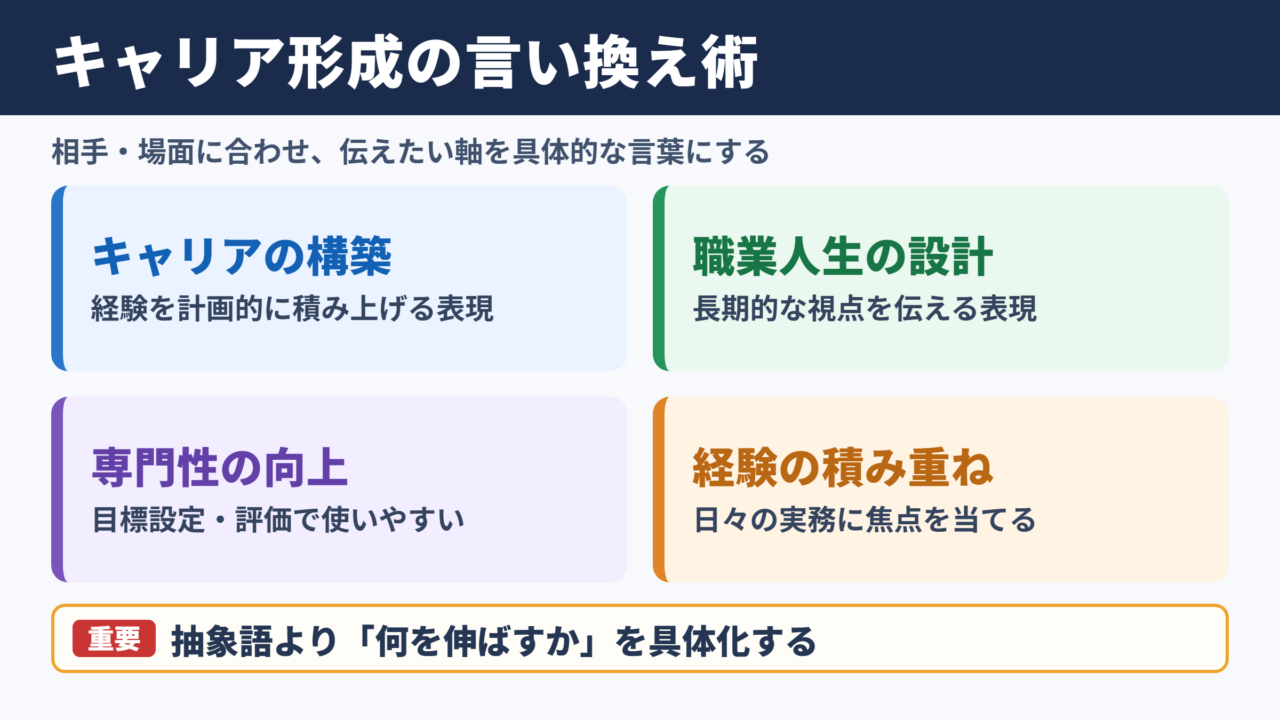 キャリア形成の言い換え術

相手・場面に合わせ、伝えたい軸を具体的な言葉にする

キャリアの構築
経験を計画的に積み上げる表現

職業人生の設計
長期的な視点を伝える表現

専門性の向上
目標設定・評価で使いやすい

経験の積み重ね
日々の実務に焦点を当てる

重要 抽象語より「何を伸ばすか」を具体化する